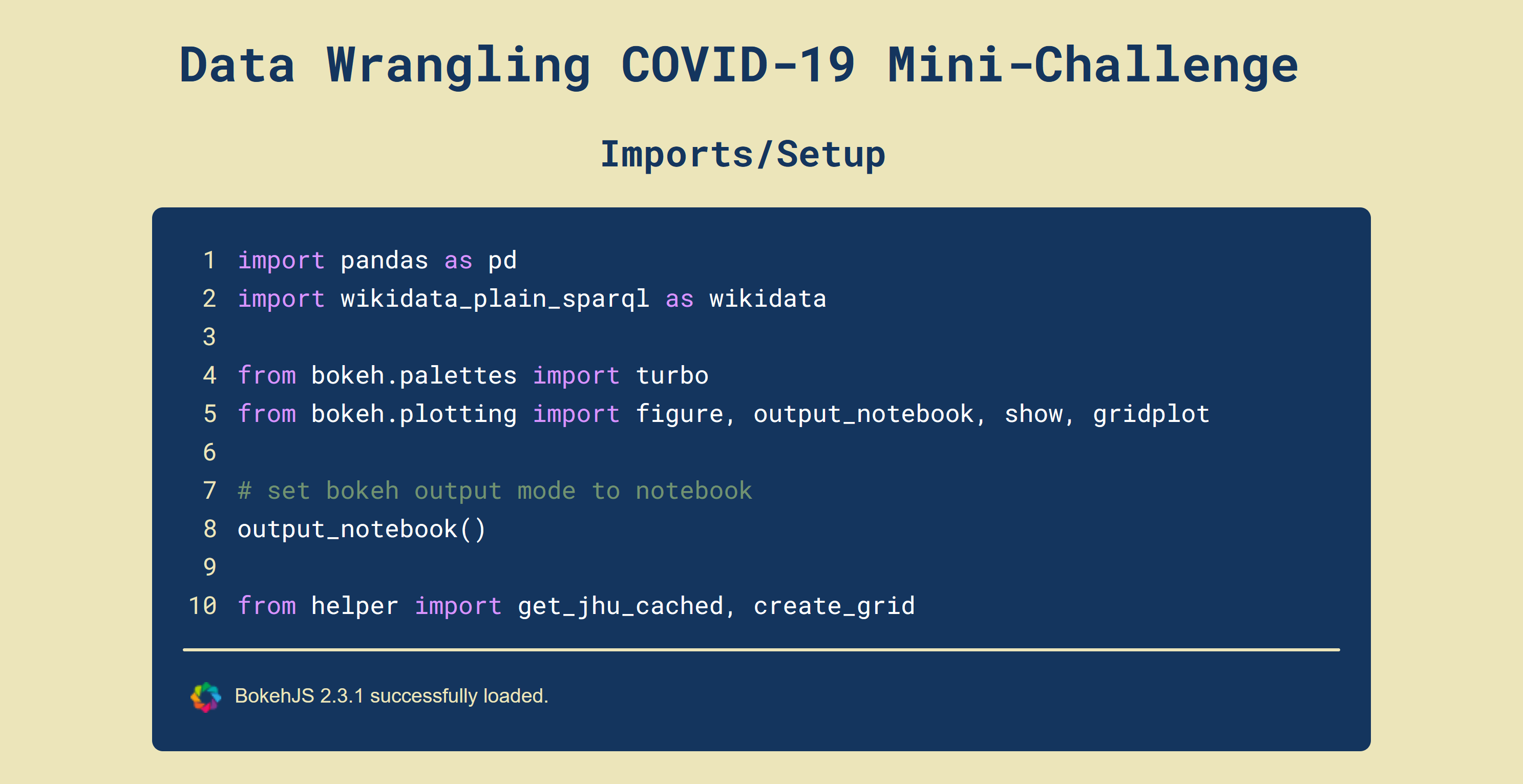 Data Wrangling COVID-19 Mini-Challenge

Imports/Setup

1 import pandas as pd
2 import wikidata_plain_sparql as wikidata
3
4 from bokeh.palettes import turbo
5 from bokeh.plotting import figure, output_notebook, show, gridplot
6
7 # set bokeh output mode to notebook
8 output_notebook()
9
10 from helper import get_jhu_cached, create_grid

BokehJS 2.3.1 successfully loaded.